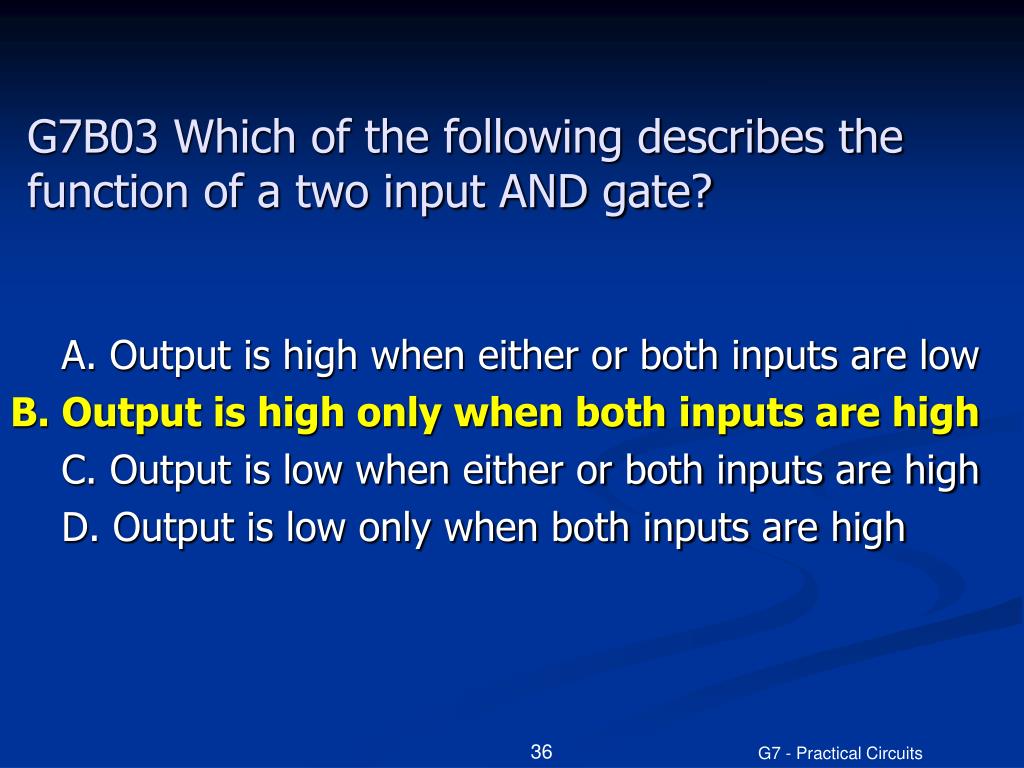 G7B03 Which of the following describes the function of a two input AND gate?

A. Output is high when either or both inputs are low
B. Output is high only when both inputs are high
C. Output is low when either or both inputs are high
D. Output is low only when both inputs are high

36

G7 - Practical Circuits